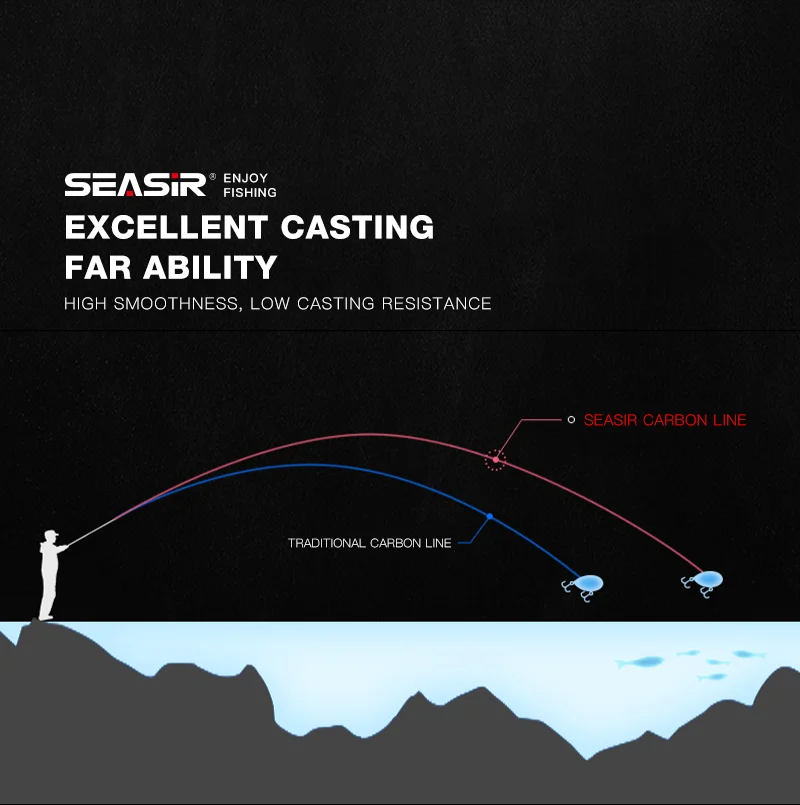 SEASIR® ENJOY FISHING

EXCELLENT CASTING FAR ABILITY

HIGH SMOOTHNESS, LOW CASTING RESISTANCE

SEASIR CARBON LINE

TRADITIONAL CARBON LINE